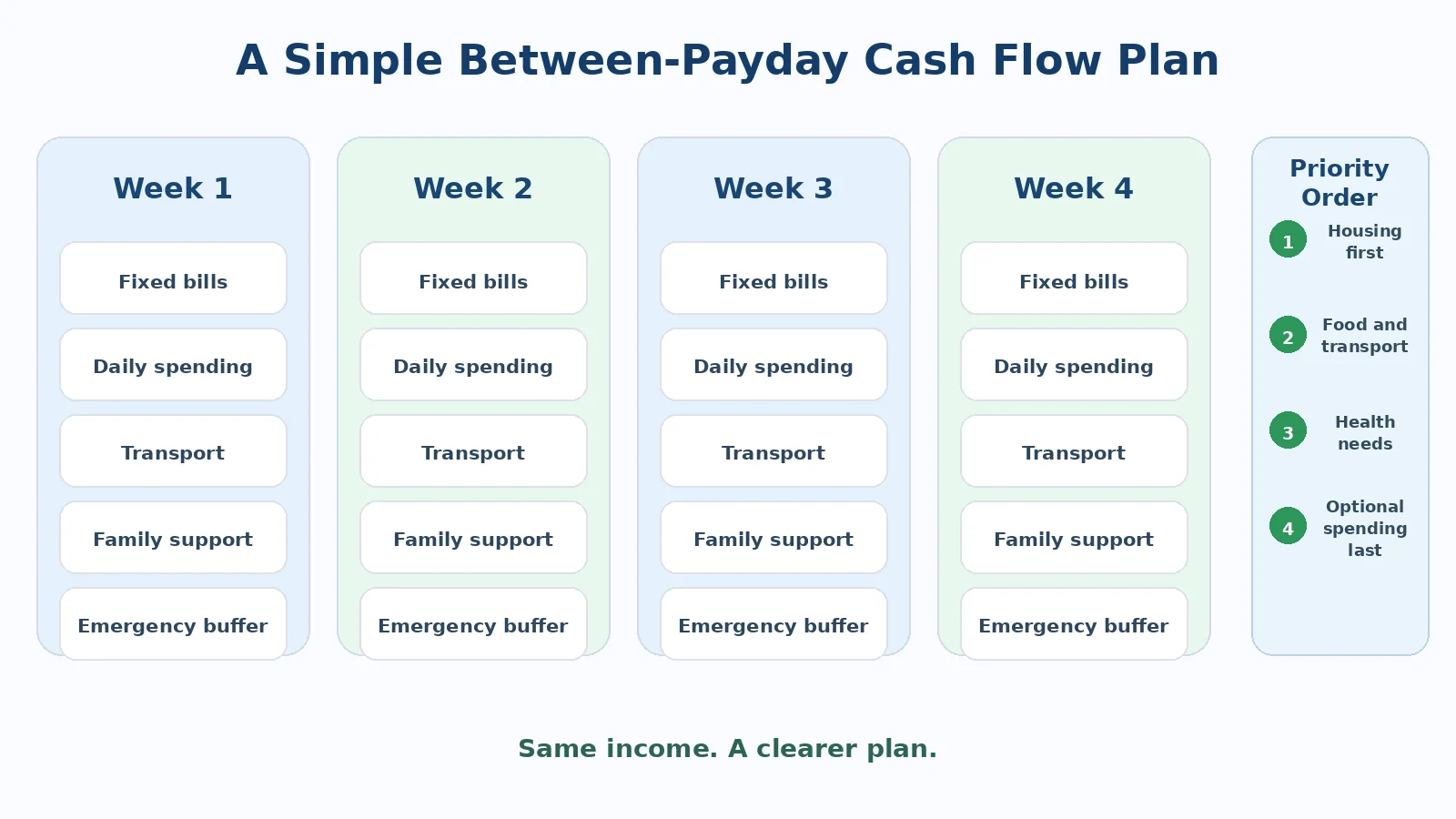 A Simple Between-Payday Cash Flow Plan

Week 1

Fixed bills

Daily spending

Transport

Family support

Emergency buffer

Week 2

Fixed bills

Daily spending

Transport

Family support

Emergency buffer

Week 3

Fixed bills

Daily spending

Transport

Family support

Emergency buffer

Week 4

Fixed bills

Daily spending

Transport

Family support

Emergency buffer

Priority Order

1 Housing first

2 Food and transport

3 Health needs

4 Optional spending last

Same income. A clearer plan.